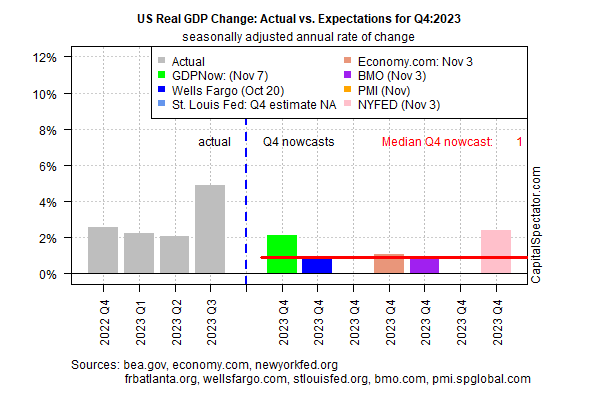 US Real GDP Change: Actual vs. Expectations for Q4:2023
seasonally adjusted annual rate of change

Actual
GDPNow: (Nov 7)
Wells Fargo (Oct 20)
St. Louis Fed: Q4 estimate NA
Economy.com: Nov 3
BMO (Nov 3)
PMI (Nov)
NYFED (Nov 3)

12%
10%
8%
6%
4%
2%
0%

actual
Q4 nowcasts
Median Q4 nowcast: 1

CapitalSpectator.com

2022 Q4
2023 Q1
2023 Q2
2023 Q3
2023 Q4
2023 Q4
2023 Q4
2023 Q4
2023 Q4
2023 Q4
2023 Q4

Sources: bea.gov, economy.com, newyorkfed.org
frbatlanta.org, wellsfargo.com, stlouisfed.org, bmo.com, pmi.spglobal.com